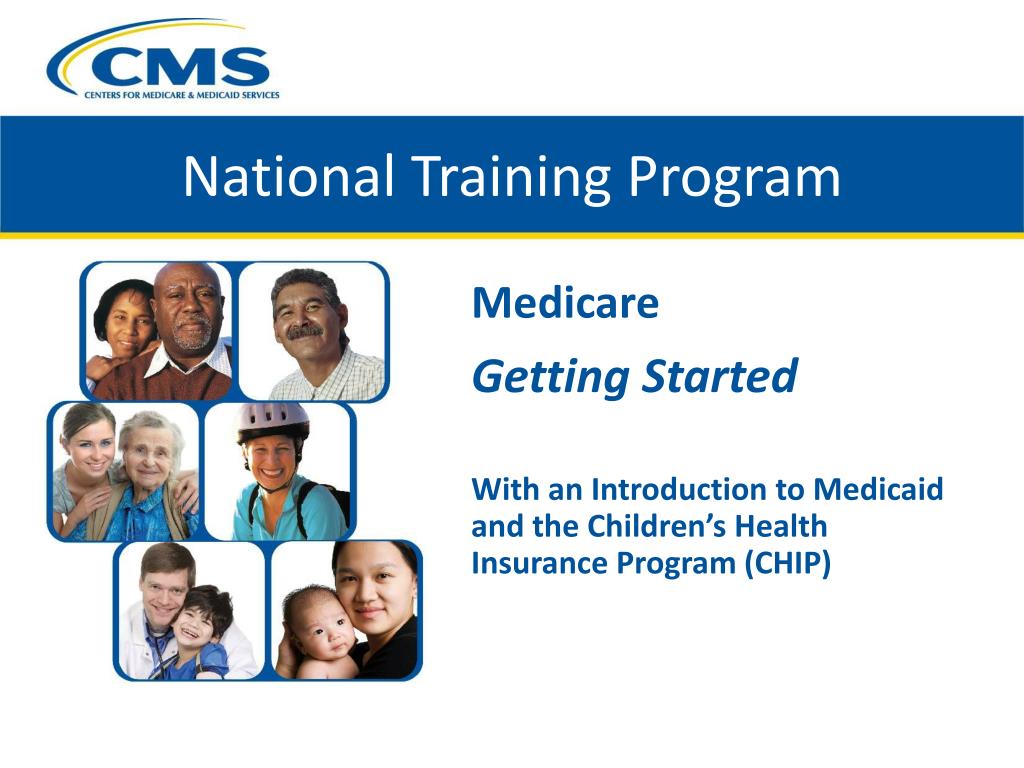 CMS
CENTERS FOR MEDICARE & MEDICAID SERVICES

National Training Program

Medicare

Getting Started

With an Introduction to Medicaid and the Children's Health Insurance Program (CHIP)